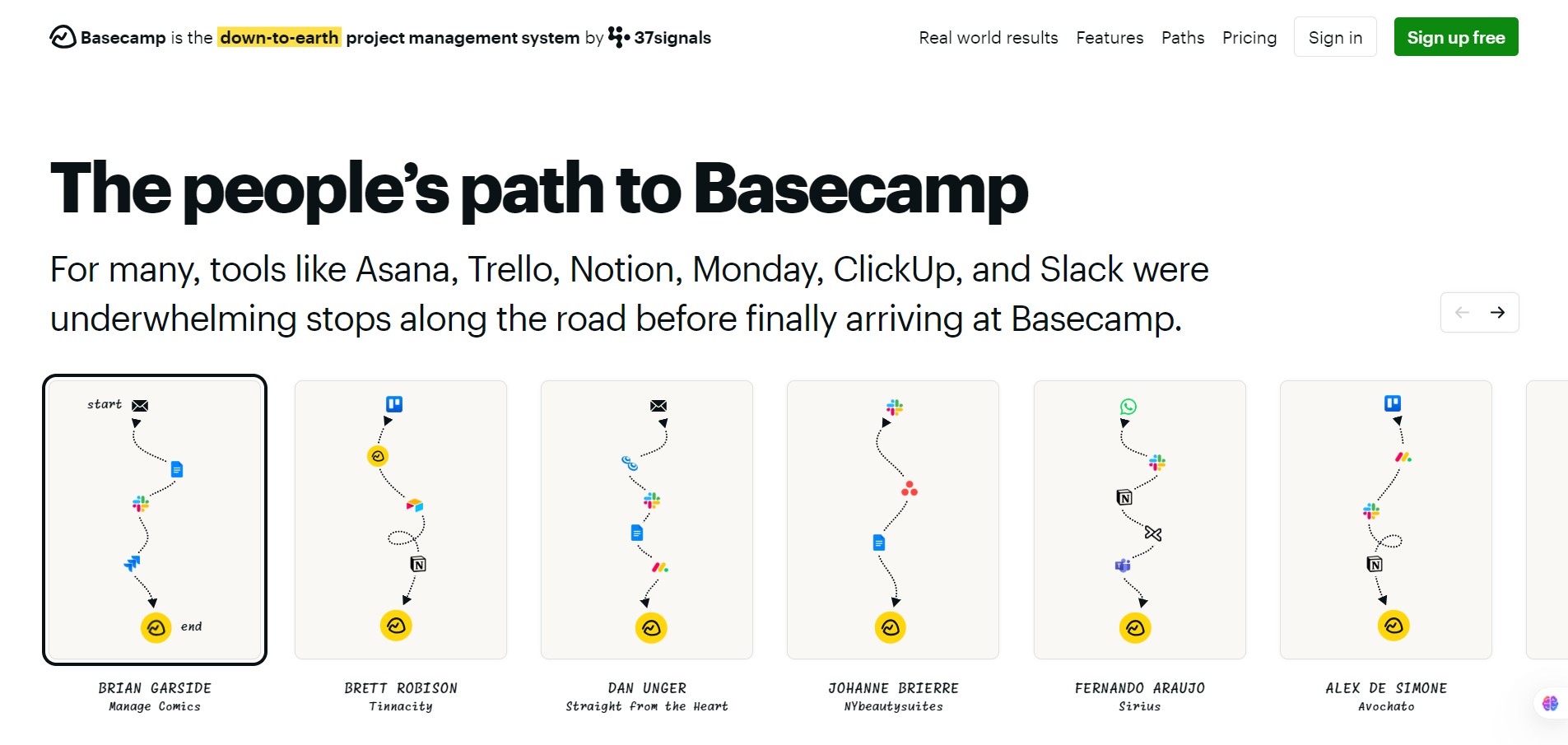 Basecamp is the down-to-earth project management system by 37signals

Real world results Features Paths Pricing Sign in Sign up free

The people's path to Basecamp

For many, tools like Asana, Trello, Notion, Monday, ClickUp, and Slack were underwhelming stops along the road before finally arriving at Basecamp.

start

end

BRIAN GARSIDE
Manage Comics

BRETT ROBISON
Tinnacity

DAN UNGER
Straight from the Heart

JOHANNE BRIERRE
NYbeautysuites

FERNANDO ARAUJO
Sirius

ALEX DE SIMONE
Avochato